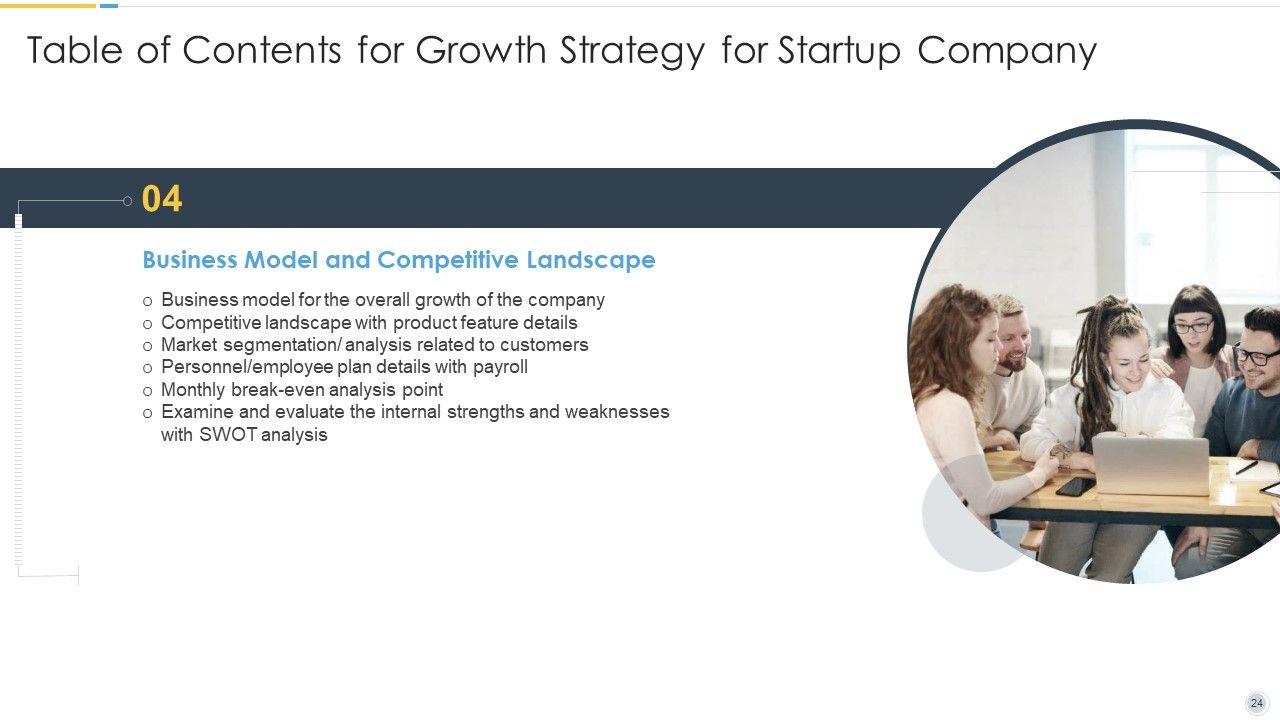 Table of Contents for Growth Strategy for Startup Company

04

Business Model and Competitive Landscape

o Business model for the overall growth of the company
o Competitive landscape with product feature details
o Market segmentation/ analysis related to customers
o Personnel/employee plan details with payroll
o Monthly break-even analysis point
o Examine and evaluate the internal strengths and weaknesses with SWOT analysis

24